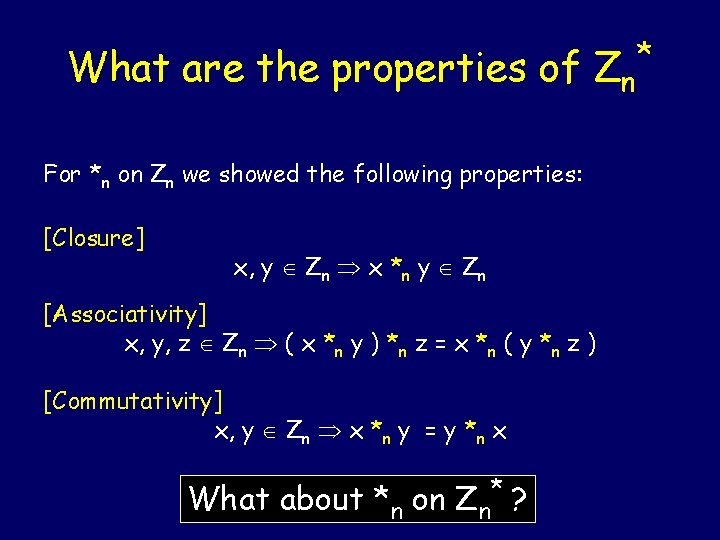 What are the properties of $Z_n^*$

For $*_n$ on $Z_n$ we showed the following properties:

[Closure]

$x, y \in Z_n \Rightarrow x *_n y \in Z_n$

[Associativity]

$x, y, z \in Z_n \Rightarrow ( x *_n y ) *_n z = x *_n ( y *_n z )$

[Commutativity]

$x, y \in Z_n \Rightarrow x *_n y = y *_n x$

What about $*_n$ on $Z_n^*$ ?